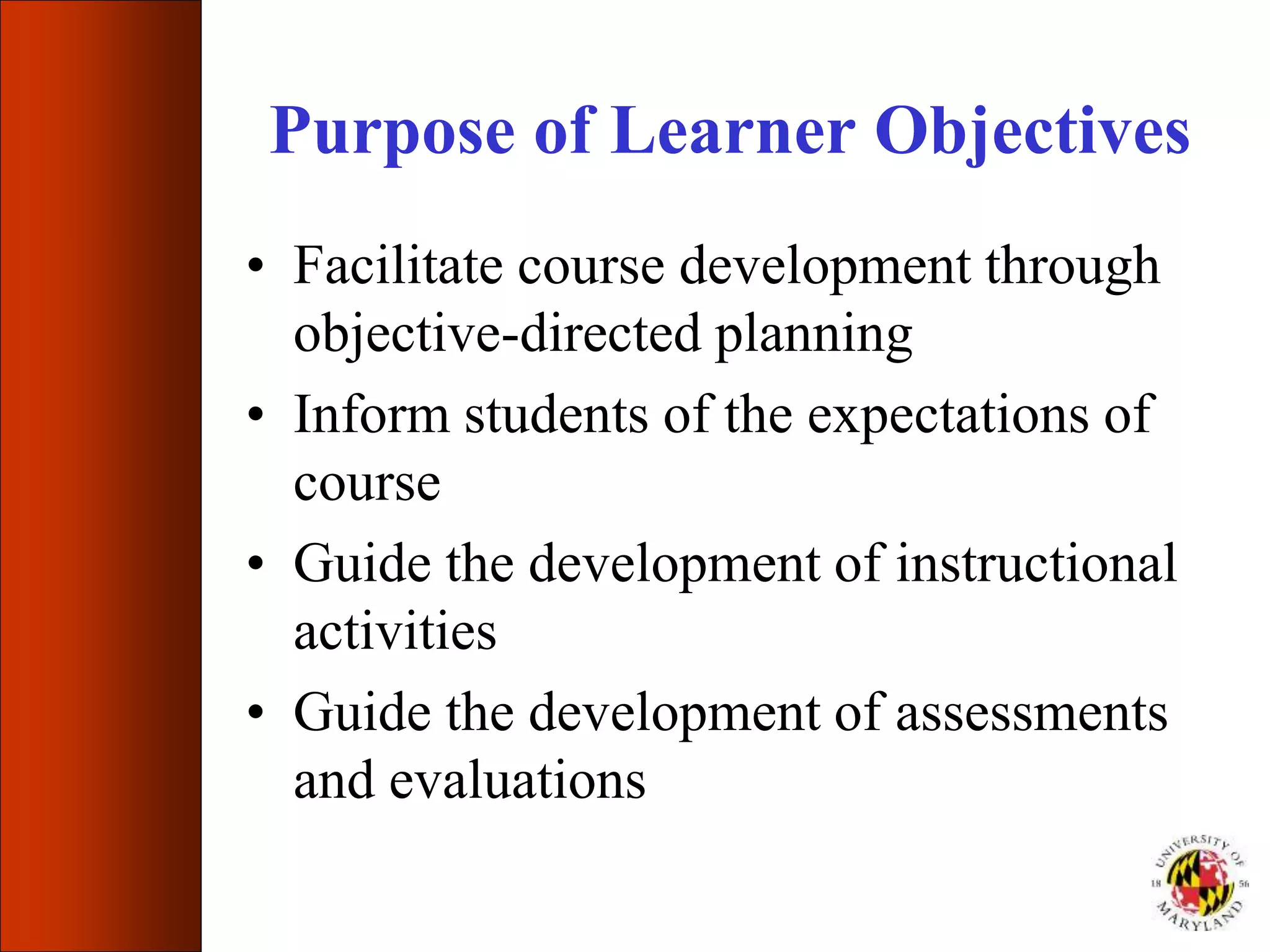 Purpose of Learner Objectives

• Facilitate course development through objective-directed planning

• Inform students of the expectations of course

• Guide the development of instructional activities

• Guide the development of assessments and evaluations

UNIVERSITY OF MARYLAND 18 56